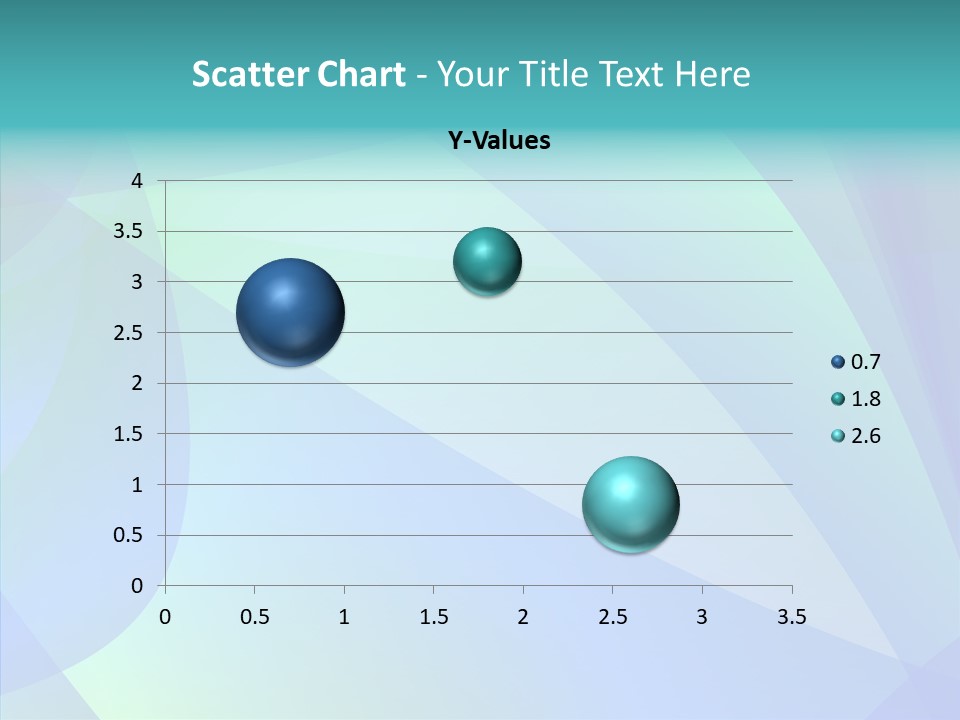 Scatter Chart - Your Title Text Here

Y-Values

4
3.5
3
2.5
2
1.5
1
0.5
0

0 0.5 1 1.5 2 2.5 3 3.5

0.7
1.8
2.6